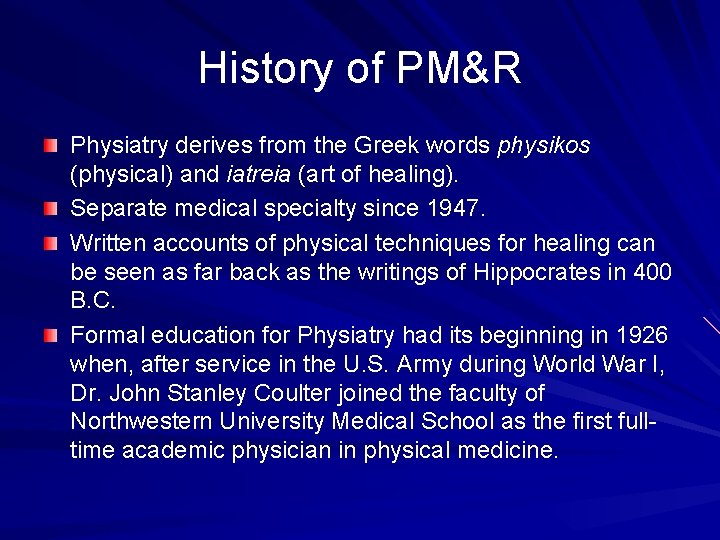 History of PM&R

Physiatry derives from the Greek words physikos (physical) and iatreia (art of healing).

Separate medical specialty since 1947.

Written accounts of physical techniques for healing can be seen as far back as the writings of Hippocrates in 400 B.C.

Formal education for Physiatry had its beginning in 1926 when, after service in the U.S. Army during World War I, Dr. John Stanley Coulter joined the faculty of Northwestern University Medical School as the first full-time academic physician in physical medicine.